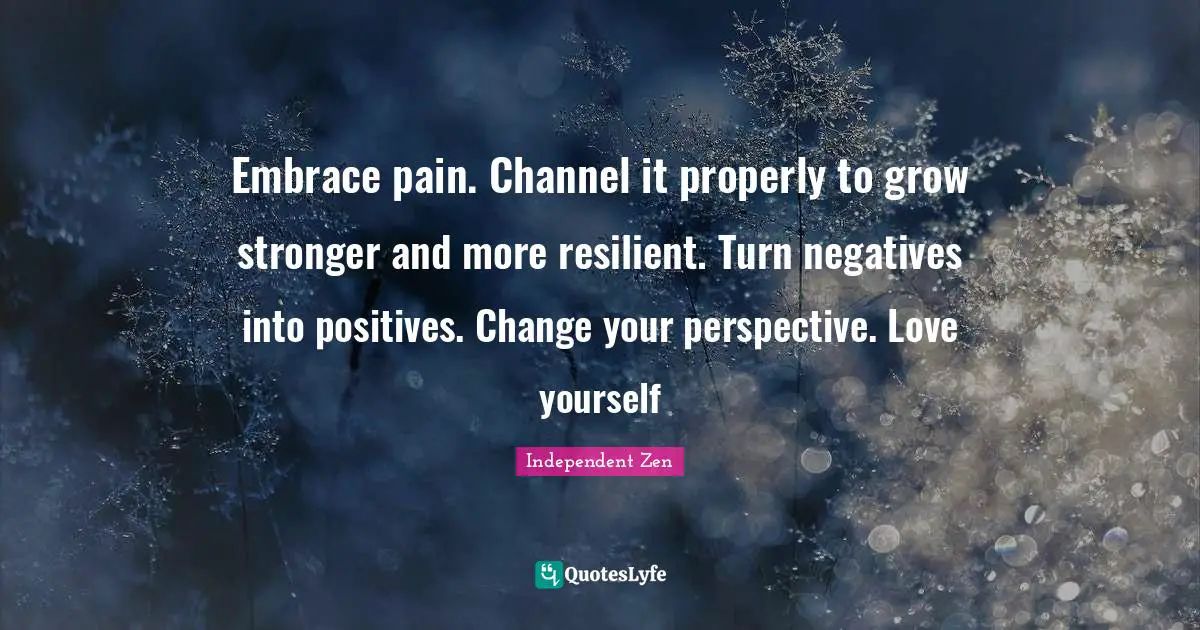 Embrace pain. Channel it properly to grow stronger and more resilient. Turn negatives into positives. Change your perspective. Love yourself

Independent Zen

QuotesLyfe